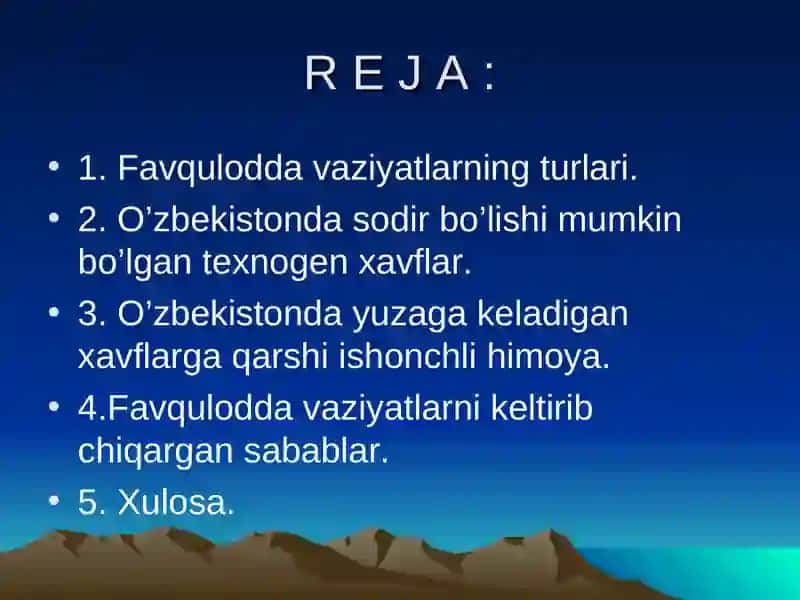 R E J A :

• 1. Favqulodda vaziyatlarning turlari.
• 2. O’zbekistonda sodir bo’lishi mumkin bo’lgan texnogen xavflar.
• 3. O’zbekistonda yuzaga keladigan xavflarga qarshi ishonchli himoya.
• 4.Favqulodda vaziyatlarni keltirib chiqargan sabablar.
• 5. Xulosa.